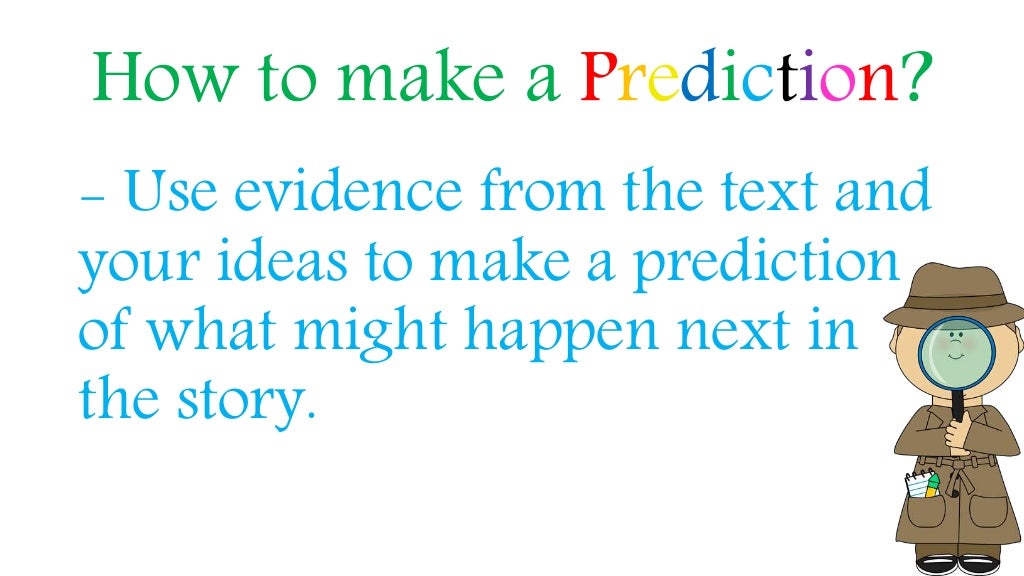 How to make a Prediction?

- Use evidence from the text and your ideas to make a prediction of what might happen next in the story.